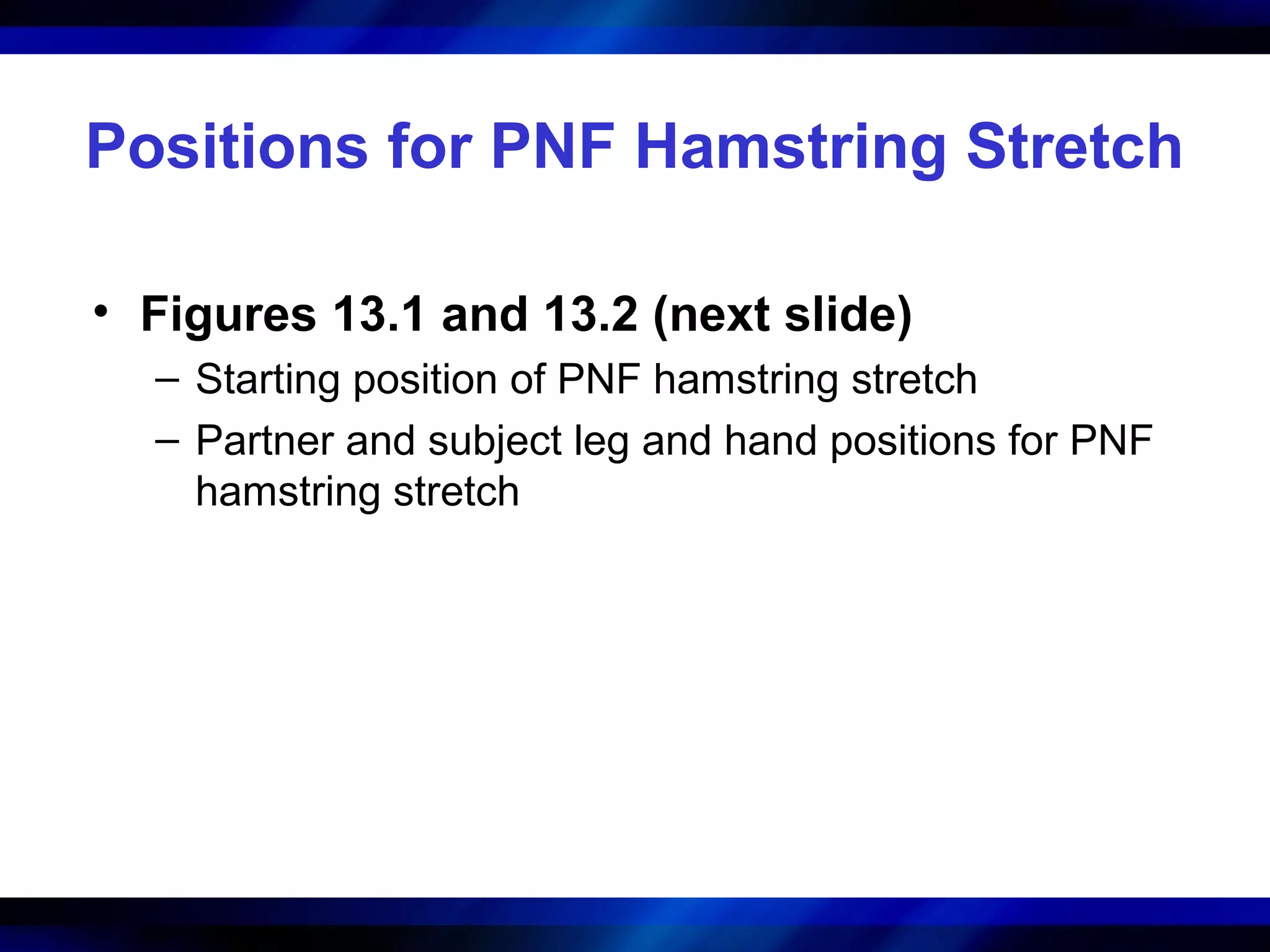 Positions for PNF Hamstring Stretch

• Figures 13.1 and 13.2 (next slide)
– Starting position of PNF hamstring stretch
– Partner and subject leg and hand positions for PNF hamstring stretch